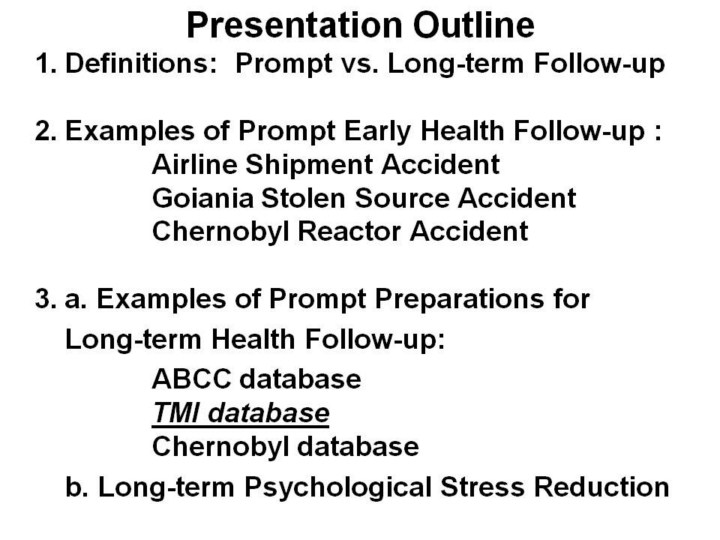 Presentation Outline

1. Definitions: Prompt vs. Long-term Follow-up

2. Examples of Prompt Early Health Follow-up :
Airline Shipment Accident
Goiania Stolen Source Accident
Chernobyl Reactor Accident

3. a. Examples of Prompt Preparations for Long-term Health Follow-up:
ABCC database
TMI database
Chernobyl database
b. Long-term Psychological Stress Reduction